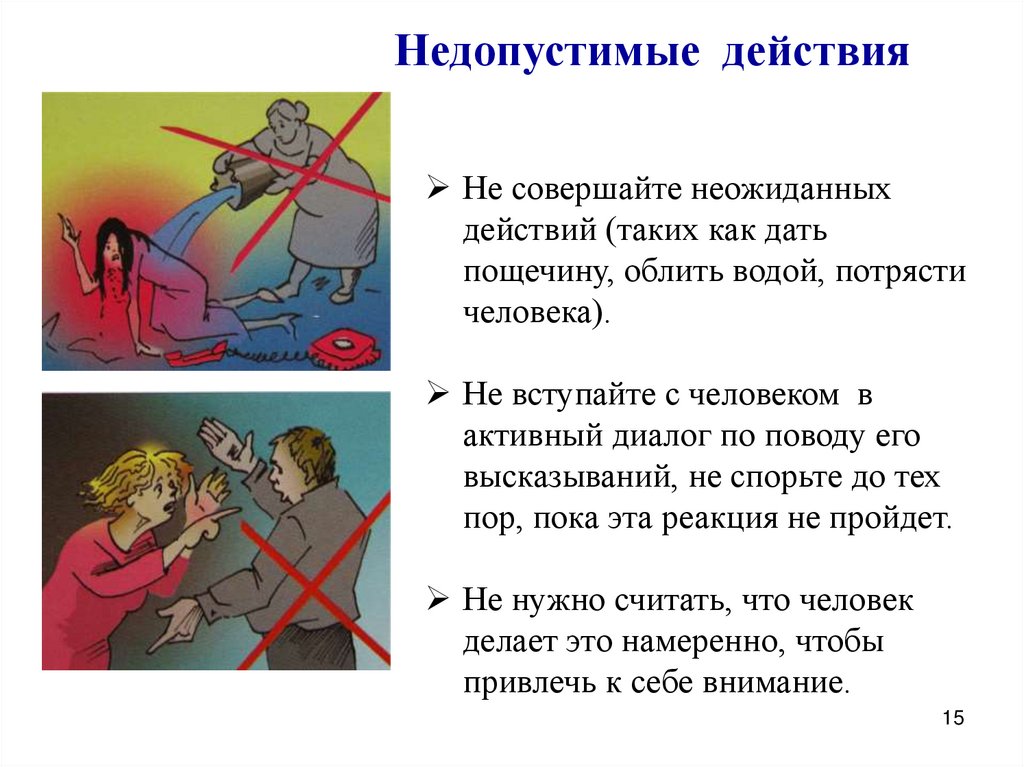 Недопустимые действия

➢ Не совершайте неожиданных действий (таких как дать пощечину, облить водой, потрясти человека).

➢ Не вступайте с человеком в активный диалог по поводу его высказываний, не спорьте до тех пор, пока эта реакция не пройдет.

➢ Не нужно считать, что человек делает это намеренно, чтобы привлечь к себе внимание.

15